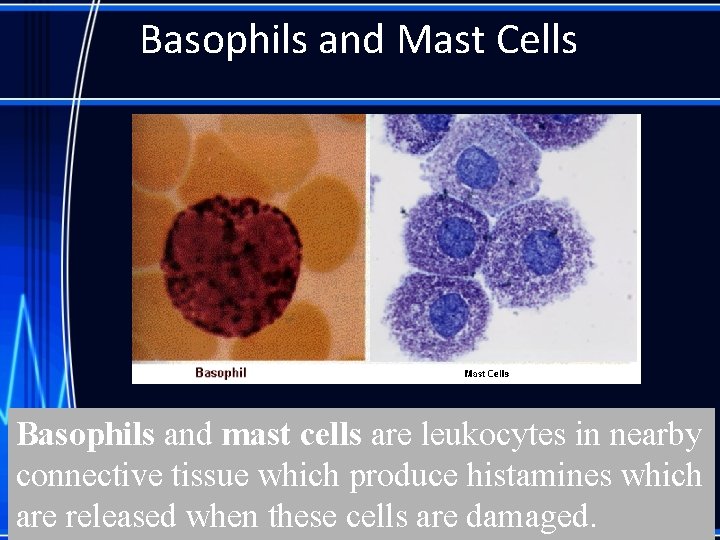 Basophils and Mast Cells

Basophil

Mast Cells

Basophils and mast cells are leukocytes in nearby connective tissue which produce histamines which are released when these cells are damaged.